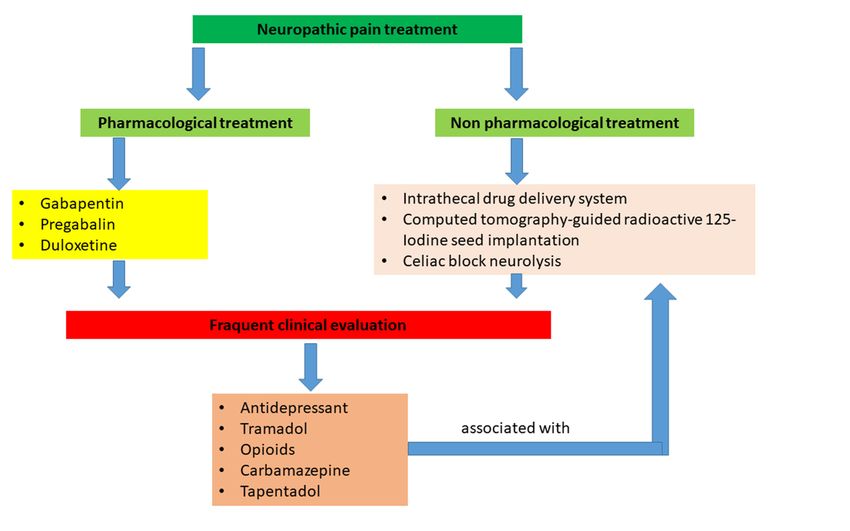 Neuropathic pain treatment

Pharmacological treatment

Non pharmacological treatment

- Gabapentin
- Pregabalin
- Duloxetine

- Intrathecal drug delivery system
- Computed tomography-guided radioactive 125-Iodine seed implantation
- Celiac block neurolysis

Fraquent clinical evaluation

- Antidepressant
- Tramadol
- Opioids
- Carbamazepine
- Tapentadol

associated with